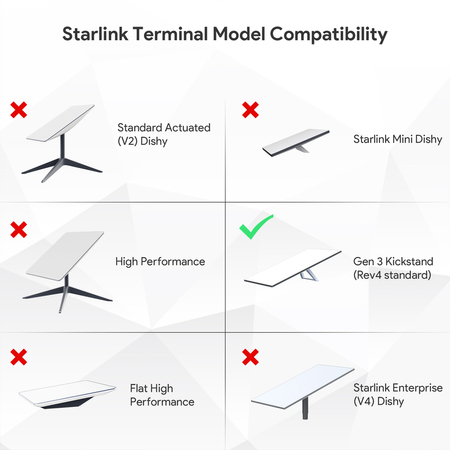 Starlink Terminal Model Compatibility

Standard Actuated (V2) Dishy

Starlink Mini Dishy

High Performance

Gen 3 Kickstand (Rev4 standard)

Flat High Performance

Starlink Enterprise (V4) Dishy